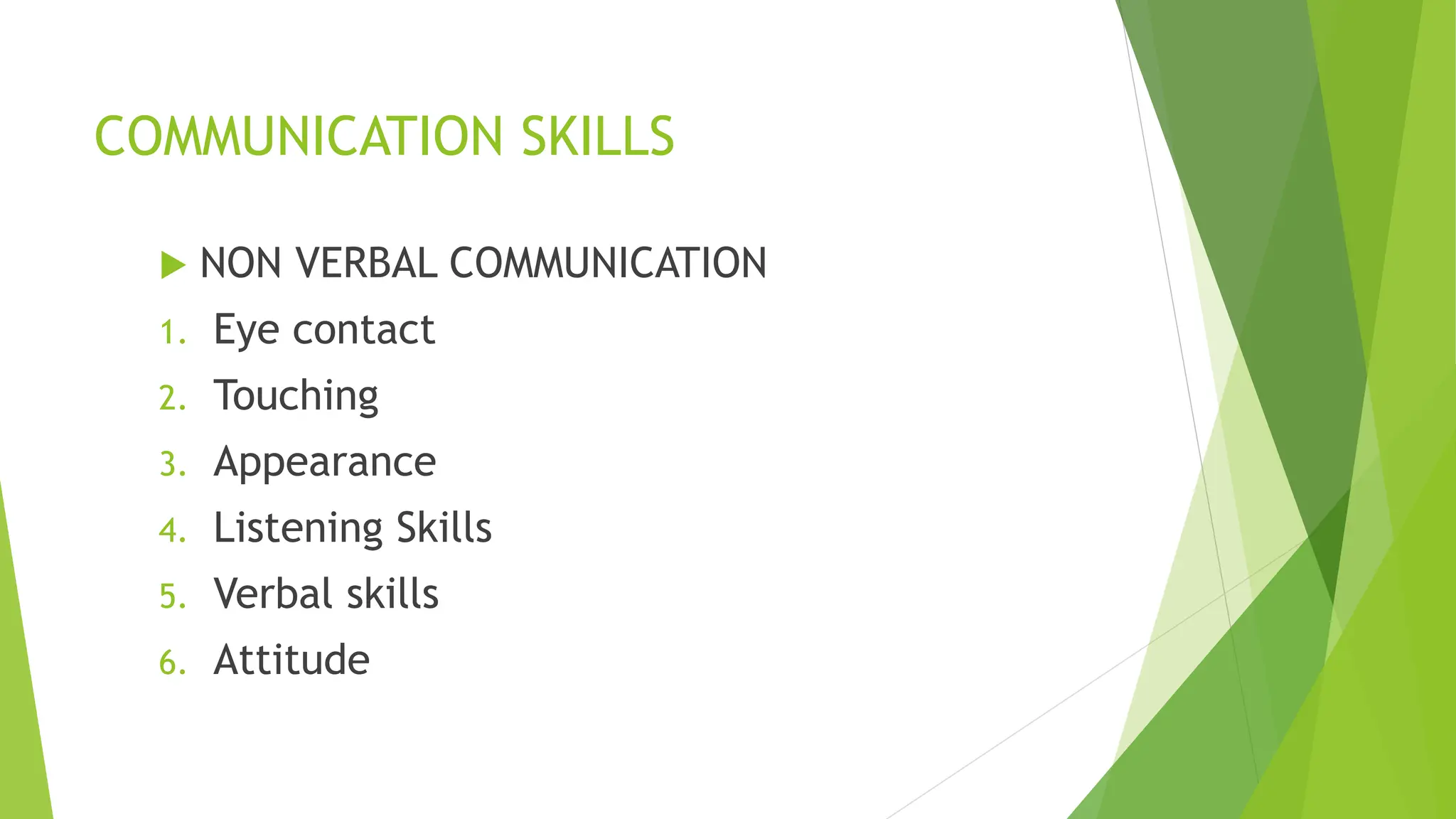 COMMUNICATION SKILLS

NON VERBAL COMMUNICATION

1. Eye contact
2. Touching
3. Appearance
4. Listening Skills
5. Verbal skills
6. Attitude